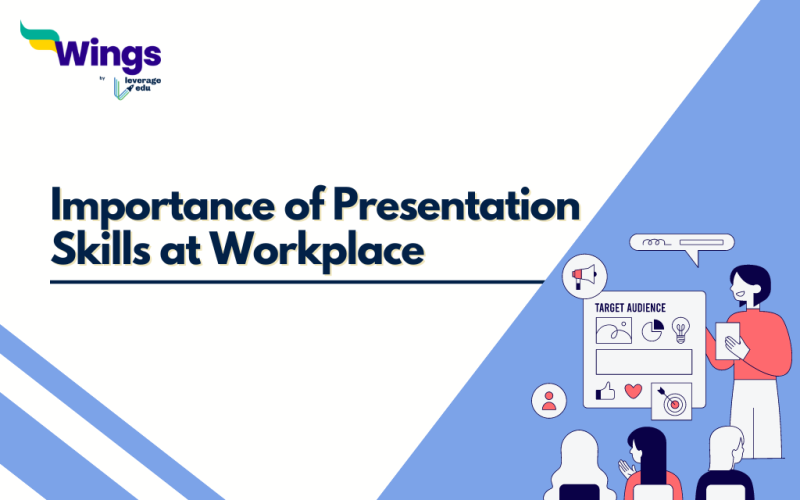 Wings
by leverage edu

Importance of Presentation Skills at Workplace

TARGET AUDIENCE